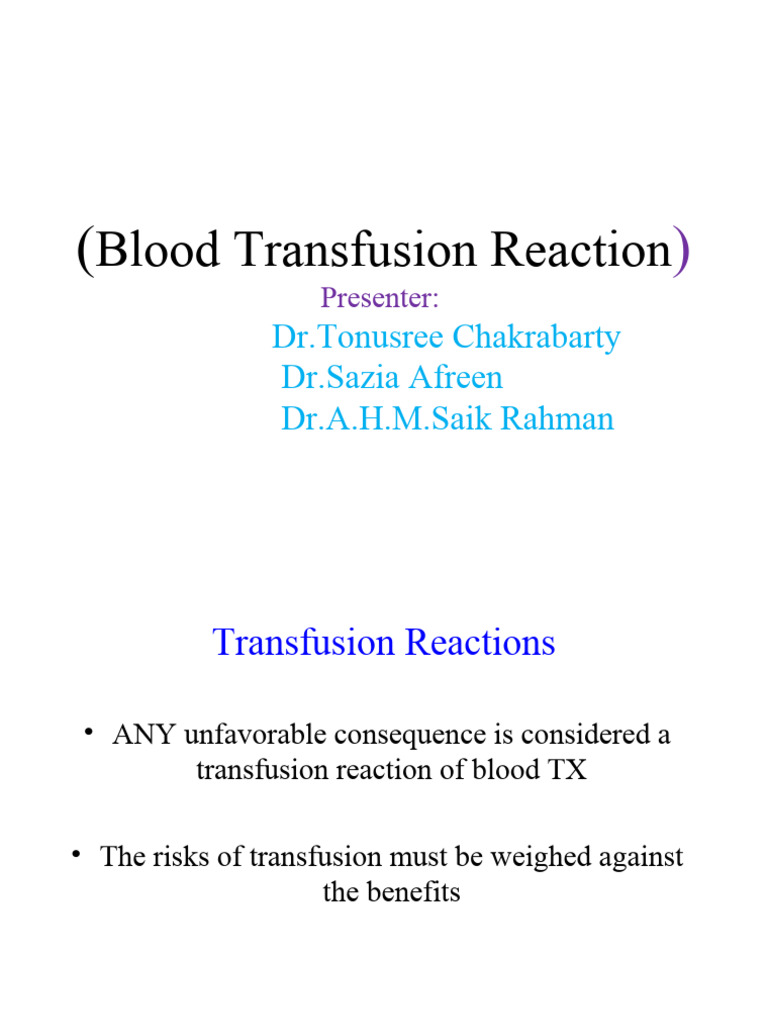 (Blood Transfusion Reaction)

Presenter:
Dr.Tonusree Chakrabarty
Dr.Sazia Afreen
Dr.A.H.M.Saik Rahman

Transfusion Reactions

• ANY unfavorable consequence is considered a transfusion reaction of blood TX

• The risks of transfusion must be weighed against the benefits